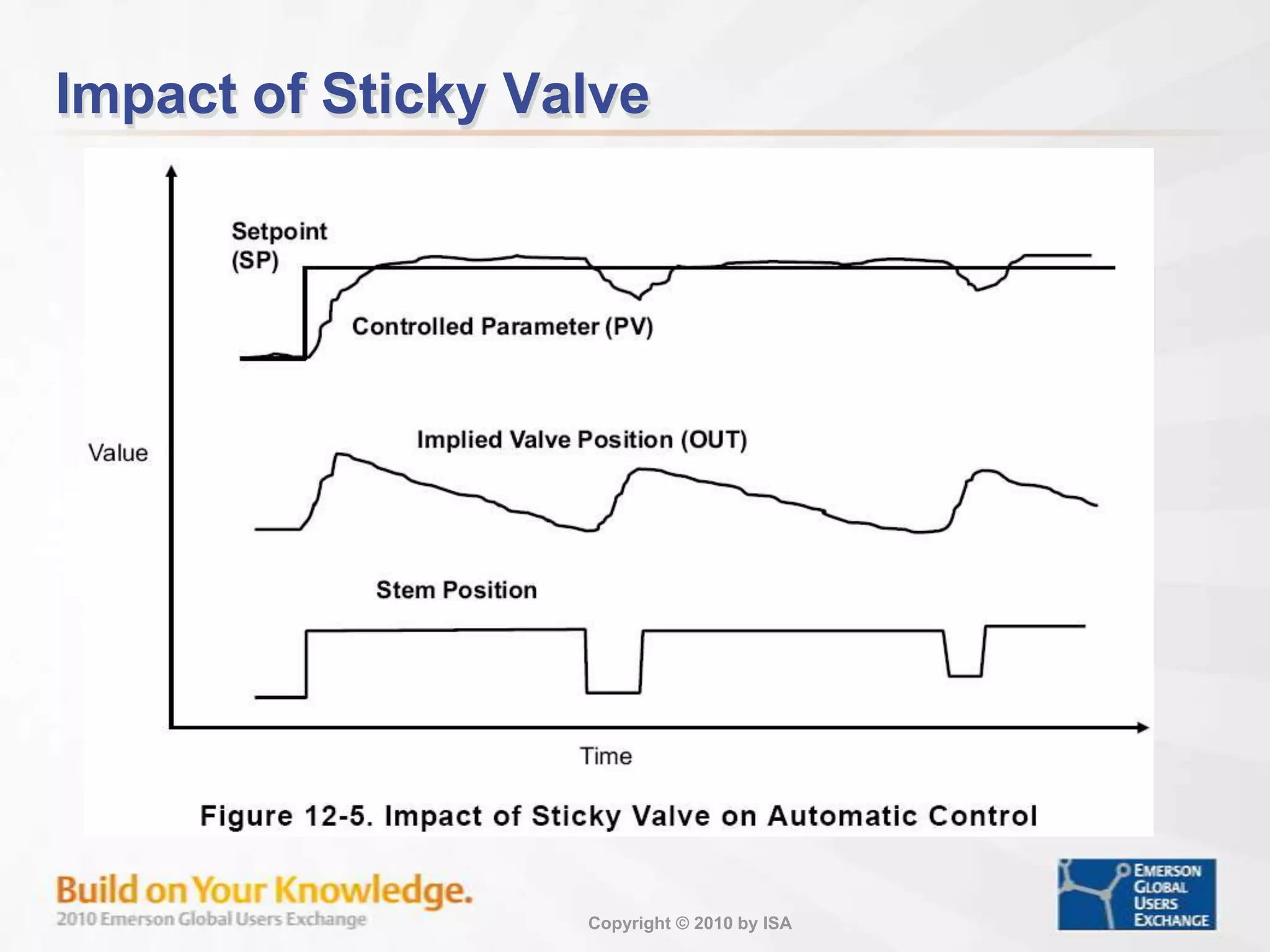 Impact of Sticky Valve

Setpoint (SP)

Controlled Parameter (PV)

Value

Implied Valve Position (OUT)

Stem Position

Time

Figure 12-5. Impact of Sticky Valve on Automatic Control

Build on Your Knowledge.
2010 Emerson Global Users Exchange

Copyright © 2010 by ISA

EMERSON GLOBAL USERS EXCHANGE